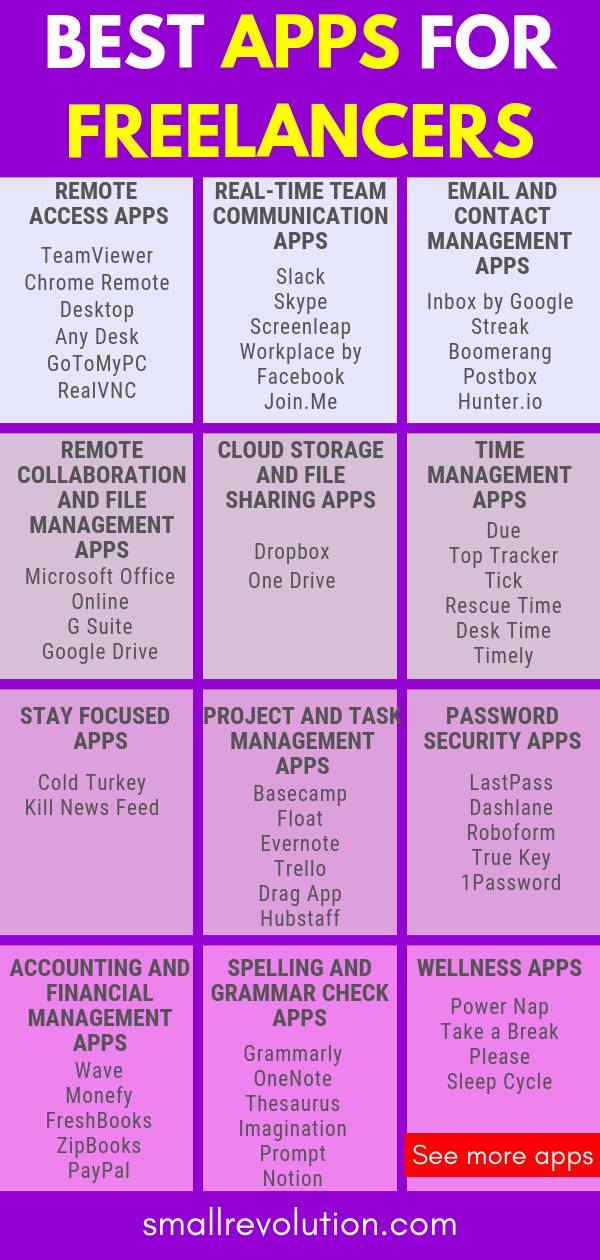 BEST APPS FOR FREELANCERS

REMOTE ACCESS APPS
TeamViewer
Chrome Remote Desktop
Any Desk
GoToMyPC
RealVNC

REAL-TIME TEAM COMMUNICATION APPS
Slack
Skype
Screenleap
Workplace by Facebook
Join.Me

EMAIL AND CONTACT MANAGEMENT APPS
Inbox by Google
Streak
Boomerang
Postbox
Hunter.io

REMOTE COLLABORATION AND FILE MANAGEMENT APPS
Microsoft Office Online
G Suite
Google Drive

CLOUD STORAGE AND FILE SHARING APPS
Dropbox
One Drive

TIME MANAGEMENT APPS
Due
Top Tracker
Tick
Rescue Time
Desk Time
Timely

STAY FOCUSED APPS
Cold Turkey
Kill News Feed

PROJECT AND TASK MANAGEMENT APPS
Basecamp
Float
Evernote
Trello
Drag App
Hubstaff

PASSWORD SECURITY APPS
LastPass
Dashlane
Roboform
True Key
1Password

ACCOUNTING AND FINANCIAL MANAGEMENT APPS
Wave
Monefy
FreshBooks
ZipBooks
PayPal

SPELLING AND GRAMMAR CHECK APPS
Grammarly
OneNote
Thesaurus
Imagination
Prompt
Notion

WELLNESS APPS
Power Nap
Take a Break Please
Sleep Cycle

See more apps

smallrevolution.com